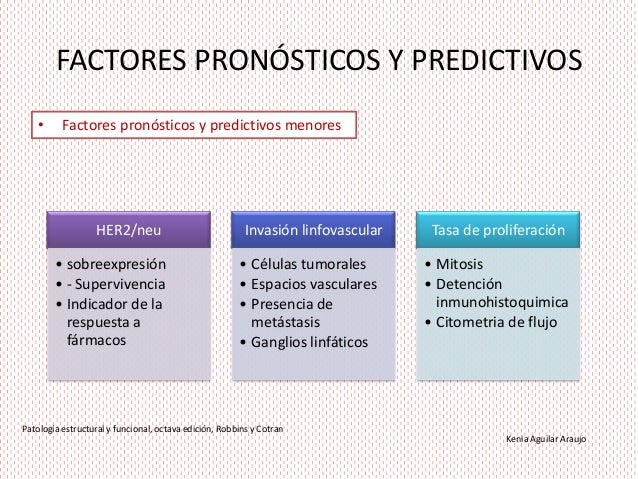 FACTORES PRONÓSTICOS Y PREDICTIVOS

• Factores pronósticos y predictivos menores

HER2/neu
• sobreexpresión
• - Supervivencia
• Indicador de la respuesta a fármacos

Invasión linfovascular
• Células tumorales
• Espacios vasculares
• Presencia de metástasis
• Ganglios linfáticos

Tasa de proliferación
• Mitosis
• Detención inmunohistoquimica
• Citometria de flujo

Patología estructural y funcional, octava edición, Robbins y Cotran

Kenia Aguilar Araujo